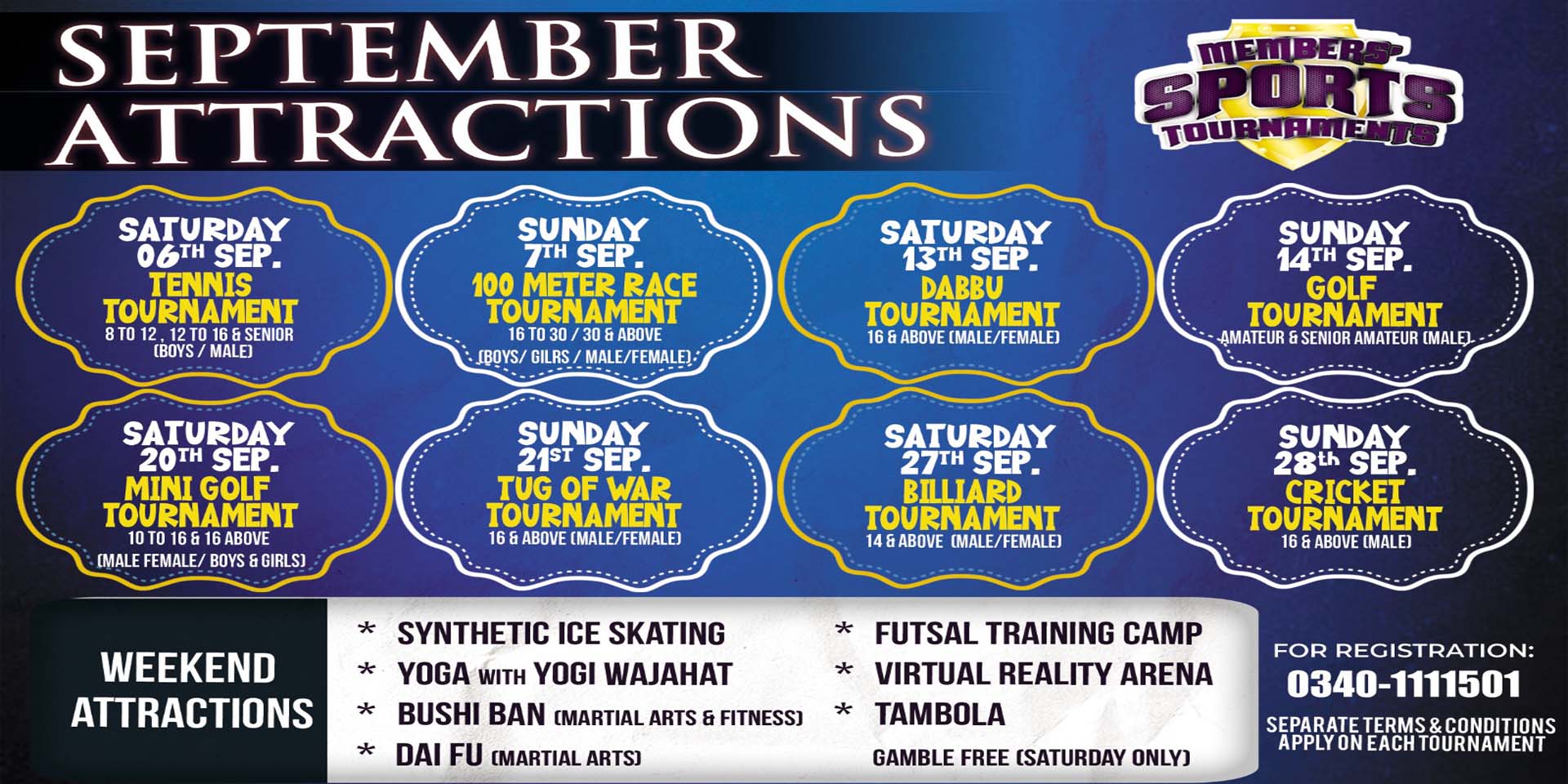 SEPTEMBER ATTRACTIONS

MEMBERS' SPORTS TOURNAMENTS

SATURDAY 06TH SEP.
TENNIS TOURNAMENT
8 TO 12 , 12 TO 16 & SENIOR (BOYS / MALE)

SUNDAY 7TH SEP.
100 METER RACE TOURNAMENT
16 TO 30 / 30 & ABOVE (BOYS/ GILRS / MALE/FEMALE)

SATURDAY 13TH SEP.
DABBU TOURNAMENT
16 & ABOVE (MALE/FEMALE)

SUNDAY 14TH SEP.
GOLF TOURNAMENT
AMATEUR & SENIOR AMATEUR (MALE)

SATURDAY 20TH SEP.
MINI GOLF TOURNAMENT
10 TO 16 & 16 ABOVE (MALE FEMALE/ BOYS & GIRLS)

SUNDAY 21ST SEP.
TUG OF WAR TOURNAMENT
16 & ABOVE (MALE/FEMALE)

SATURDAY 27TH SEP.
BILLIARD TOURNAMENT
14 & ABOVE (MALE/FEMALE)

SUNDAY 28th SEP.
CRICKET TOURNAMENT
16 & ABOVE (MALE)

WEEKEND ATTRACTIONS

* SYNTHETIC ICE SKATING
* YOGA WITH YOGI WAJAHAT
* BUSHI BAN (MARTIAL ARTS & FITNESS)
* DAI FU (MARTIAL ARTS)

* FUTSAL TRAINING CAMP
* VIRTUAL REALITY ARENA
* TAMBOLA
GAMBLE FREE (SATURDAY ONLY)

FOR REGISTRATION:
0340-1111501

SEPARATE TERMS & CONDITIONS APPLY ON EACH TOURNAMENT